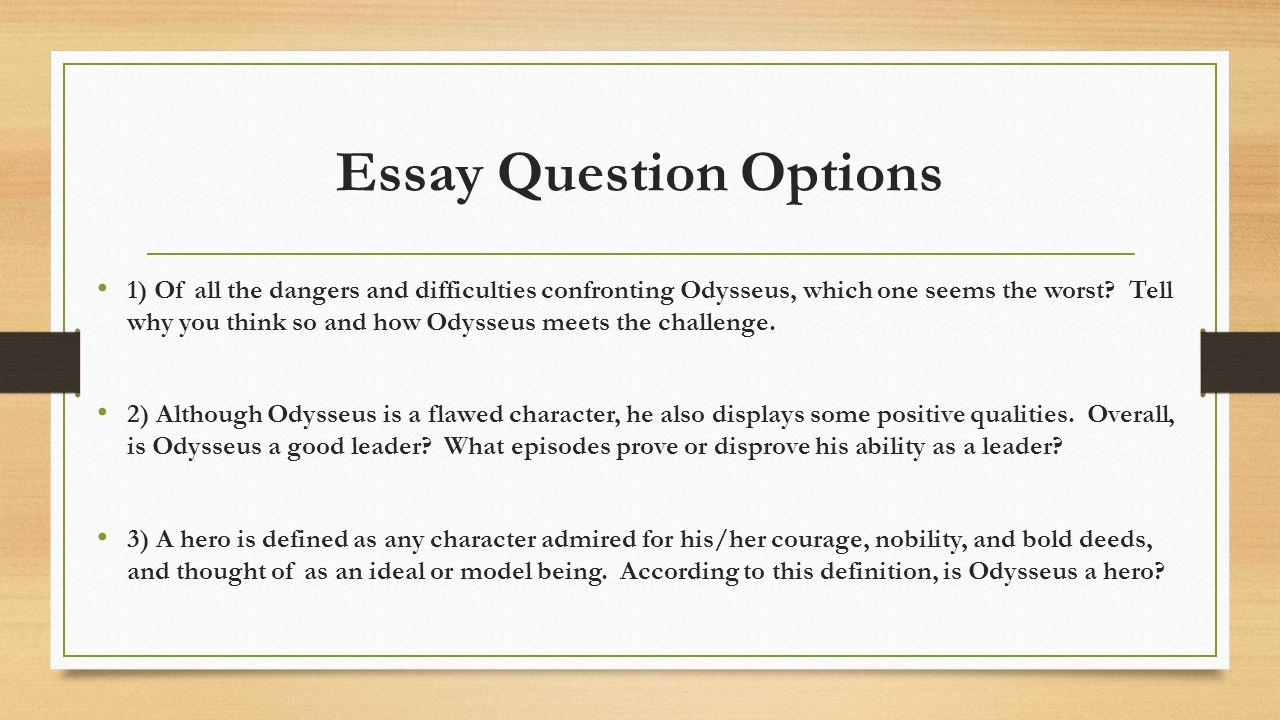 Essay Question Options

• 1) Of all the dangers and difficulties confronting Odysseus, which one seems the worst? Tell why you think so and how Odysseus meets the challenge.

• 2) Although Odysseus is a flawed character, he also displays some positive qualities. Overall, is Odysseus a good leader? What episodes prove or disprove his ability as a leader?

• 3) A hero is defined as any character admired for his/her courage, nobility, and bold deeds, and thought of as an ideal or model being. According to this definition, is Odysseus a hero?